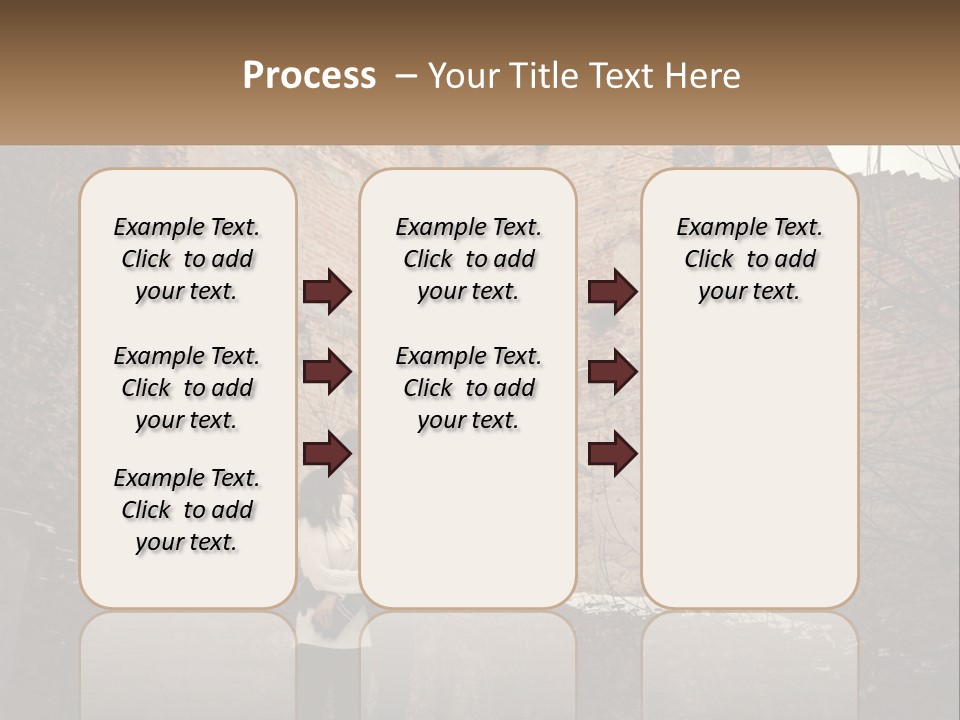 Process – Your Title Text Here

Example Text. Click to add your text.

Example Text. Click to add your text.

Example Text. Click to add your text.

Example Text. Click to add your text.

Example Text. Click to add your text.

Example Text. Click to add your text.